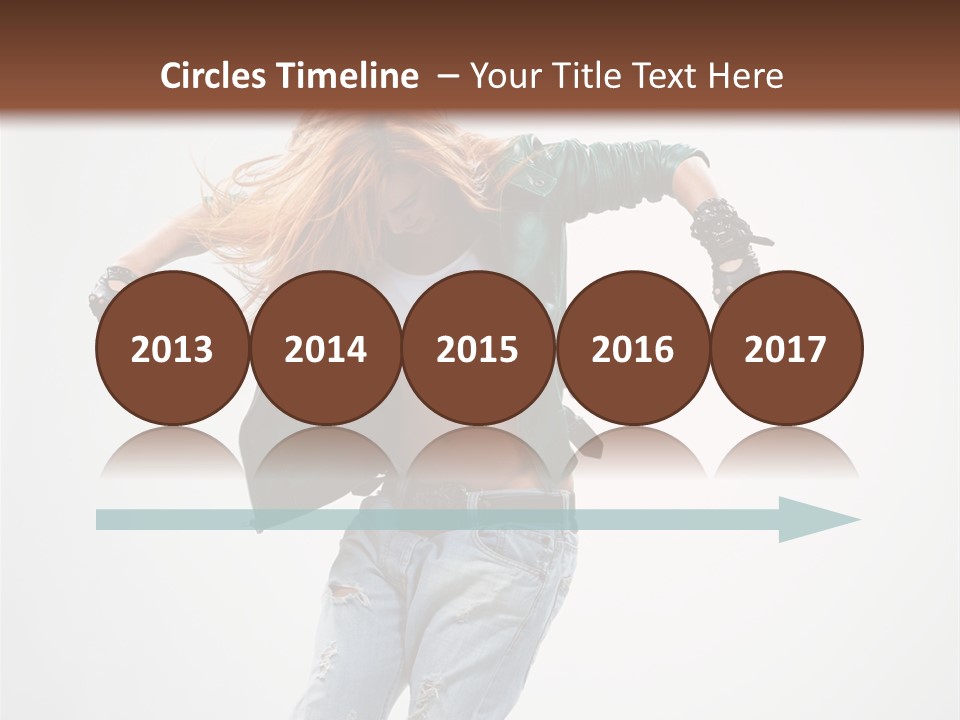 Circles Timeline – Your Title Text Here

2013

2014

2015

2016

2017